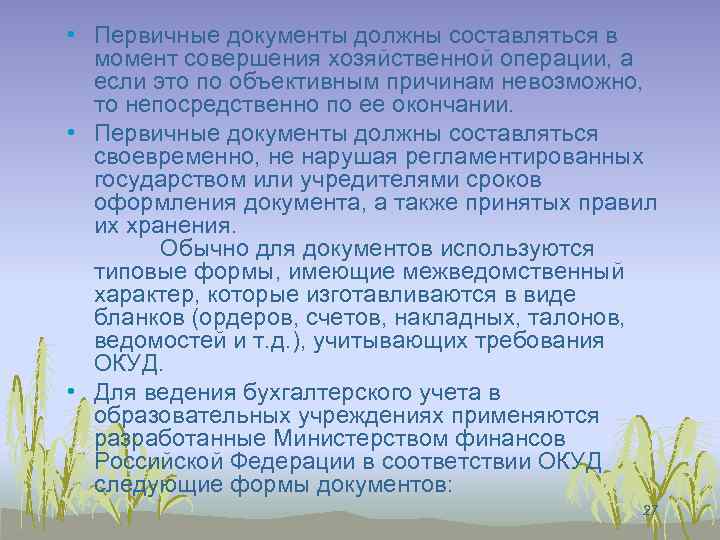 • Первичные документы должны составляться в момент совершения хозяйственной операции, а если это по объективным причинам невозможно, то непосредственно по ее окончании.

• Первичные документы должны составляться своевременно, не нарушая регламентированных государством или учредителями сроков оформления документа, а также принятых правил их хранения.

Обычно для документов используются типовые формы, имеющие межведомственный характер, которые изготавливаются в виде бланков (ордеров, счетов, накладных, талонов, ведомостей и т.д.), учитывающих требования ОКУД.

• Для ведения бухгалтерского учета в образовательных учреждениях применяются разработанные Министерством финансов Российской Федерации в соответствии ОКУД следующие формы документов:

27